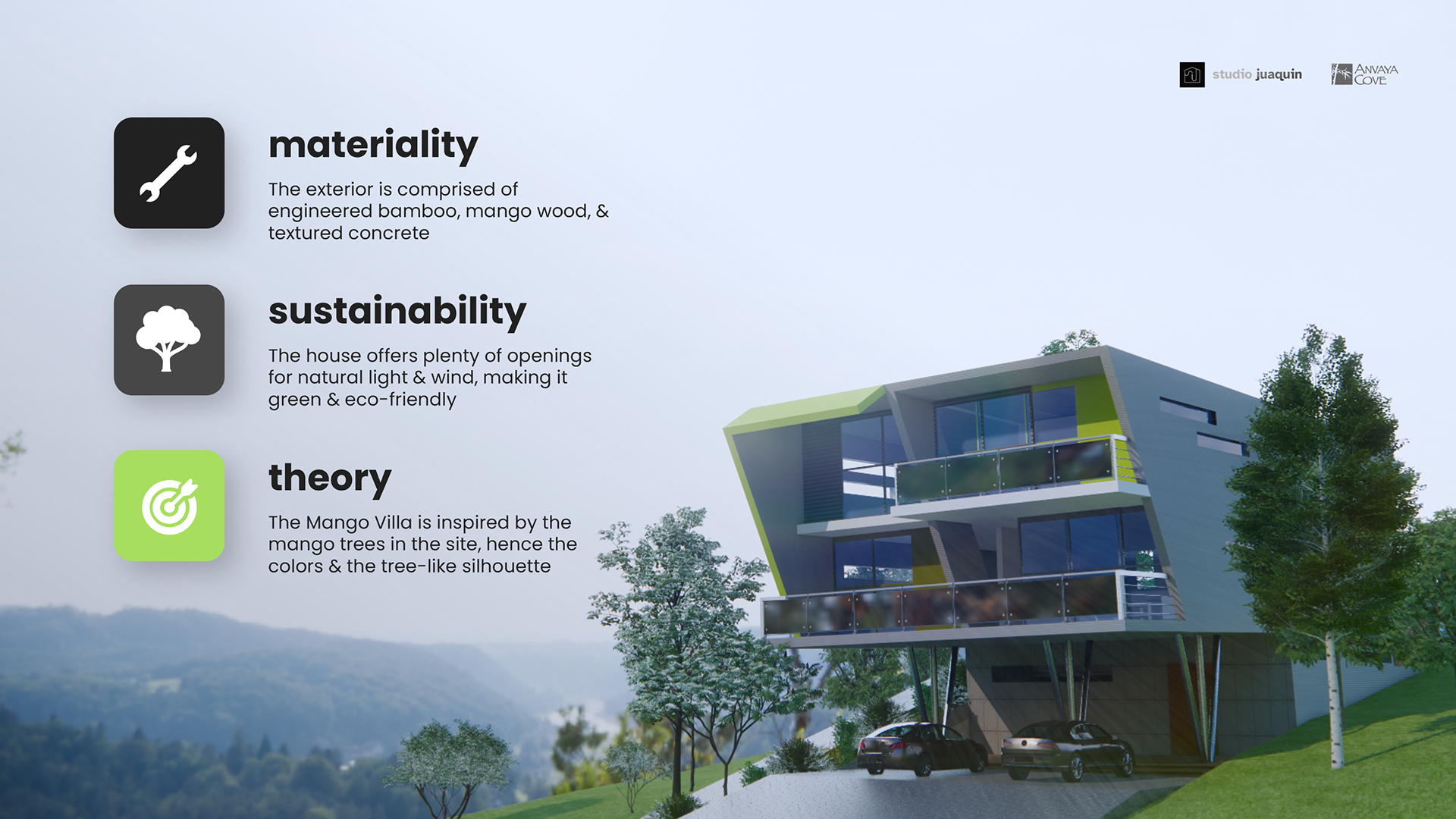 studio juaquin

ANVAYA COVE

materiality

The exterior is comprised of engineered bamboo, mango wood, & textured concrete

sustainability

The house offers plenty of openings for natural light & wind, making it green & eco-friendly

theory

The Mango Villa is inspired by the mango trees in the site, hence the colors & the tree-like silhouette